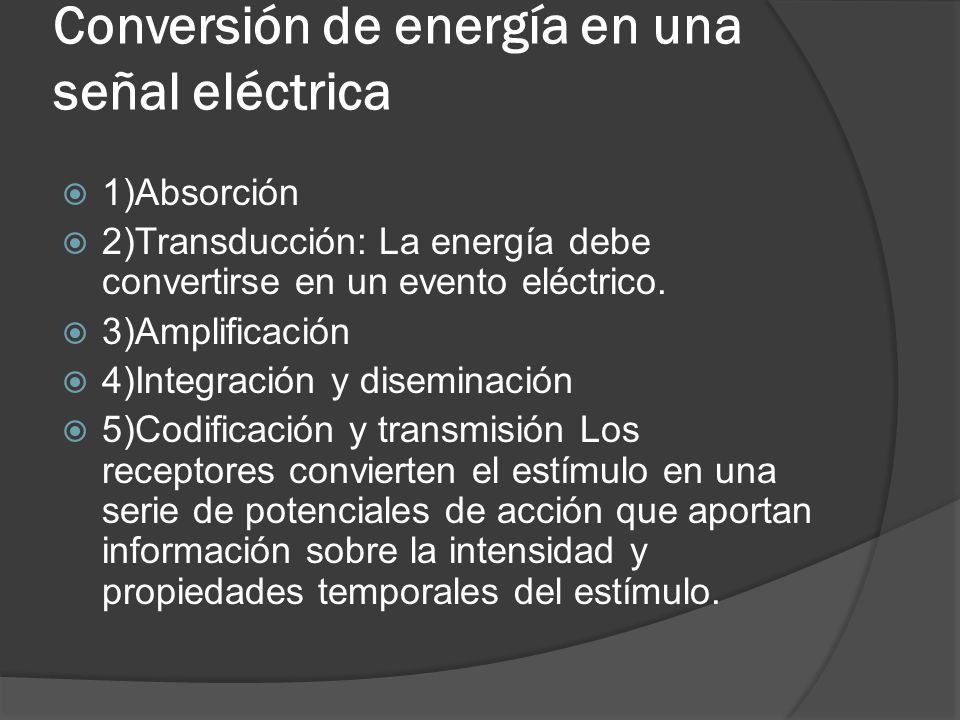 Conversión de energía en una señal eléctrica

1)Absorción

2)Transducción: La energía debe convertirse en un evento eléctrico.

3)Amplificación

4)Integración y diseminación

5)Codificación y transmisión Los receptores convierten el estímulo en una serie de potenciales de acción que aportan información sobre la intensidad y propiedades temporales del estímulo.